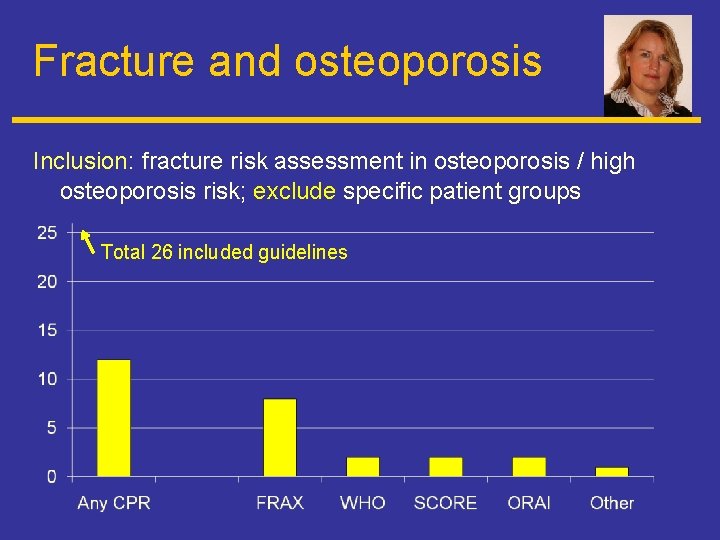 Fracture and osteoporosis

Inclusion: fracture risk assessment in osteoporosis / high osteoporosis risk; exclude specific patient groups

25
20
15
10
5
0

Total 26 included guidelines

Any CPR
FRAX
WHO
SCORE
ORAI
Other